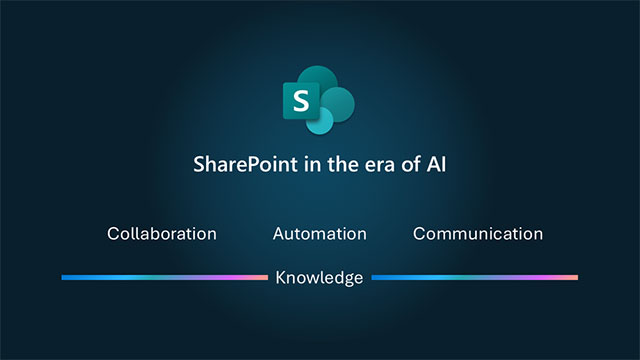 S

SharePoint in the era of AI

Collaboration Automation Communication

Knowledge